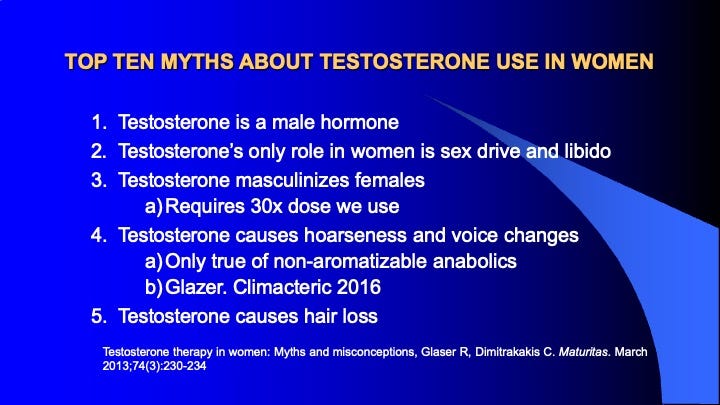 TOP TEN MYTHS ABOUT TESTOSTERONE USE IN WOMEN

1. Testosterone is a male hormone
2. Testosterone's only role in women is sex drive and libido
3. Testosterone masculinizes females
a) Requires 30x dose we use
4. Testosterone causes hoarseness and voice changes
a) Only true of non-aromatizable anabolics
b) Glazer. Climacteric 2016
5. Testosterone causes hair loss

Testosterone therapy in women: Myths and misconceptions, Glaser R, Dimitrakakis C. Maturitas. March 2013;74(3):230-234